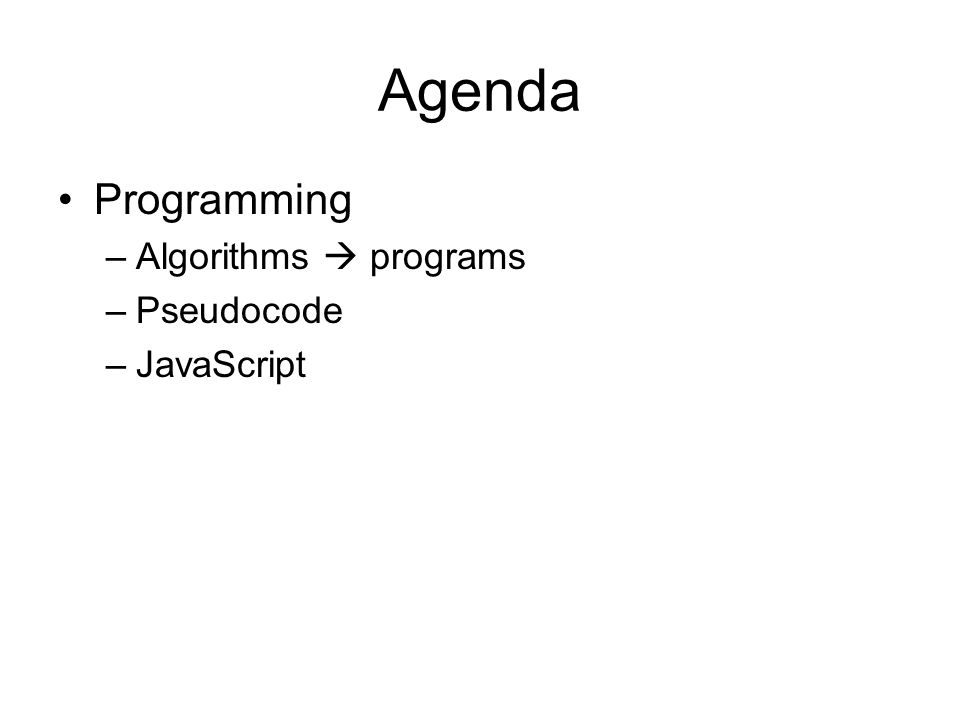 Agenda

• Programming
  – Algorithms → programs
  – Pseudocode
  – JavaScript